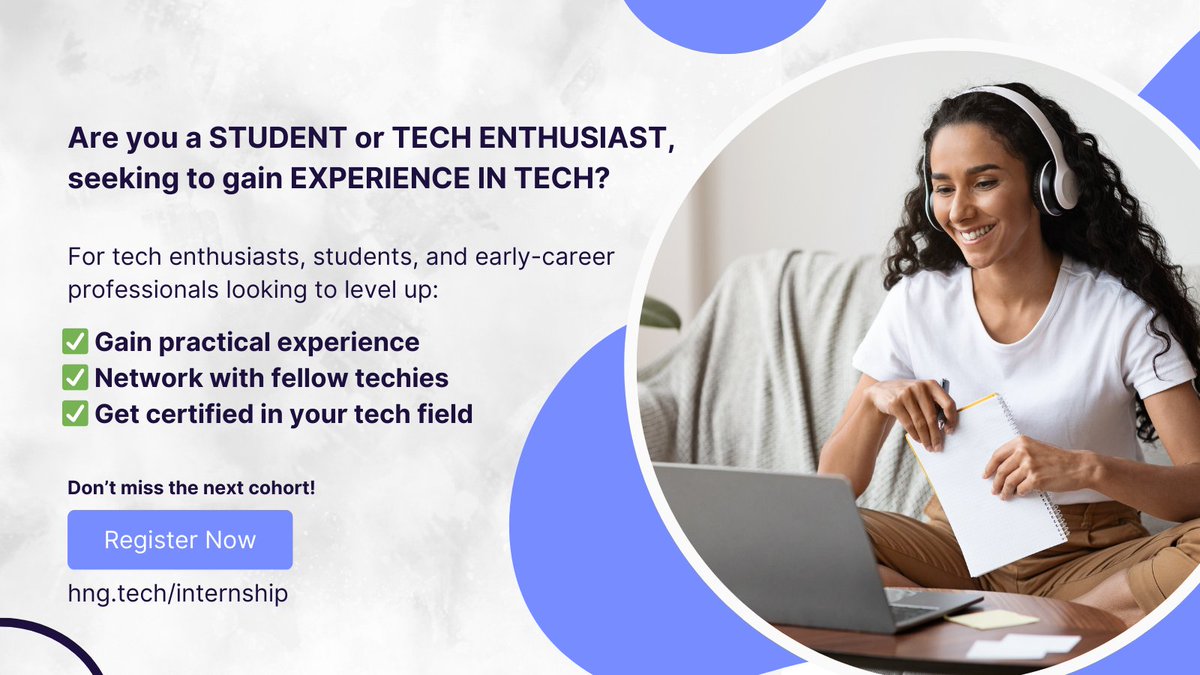 Are you a STUDENT or TECH ENTHUSIAST, seeking to gain EXPERIENCE IN TECH?

For tech enthusiasts, students, and early-career professionals looking to level up:

✅ Gain practical experience
✅ Network with fellow techies
✅ Get certified in your tech field

Don't miss the next cohort!

Register Now

hng.tech/internship